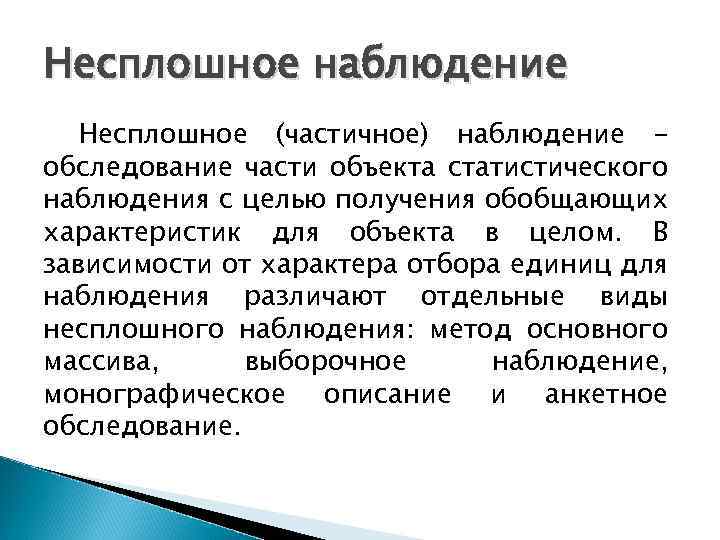 Несплошное наблюдение

Несплошное (частичное) наблюдение – обследование части объекта статистического наблюдения с целью получения обобщающих характеристик для объекта в целом. В зависимости от характера отбора единиц для наблюдения различают отдельные виды несплошного наблюдения: метод основного массива, выборочное наблюдение, монографическое описание и анкетное обследование.